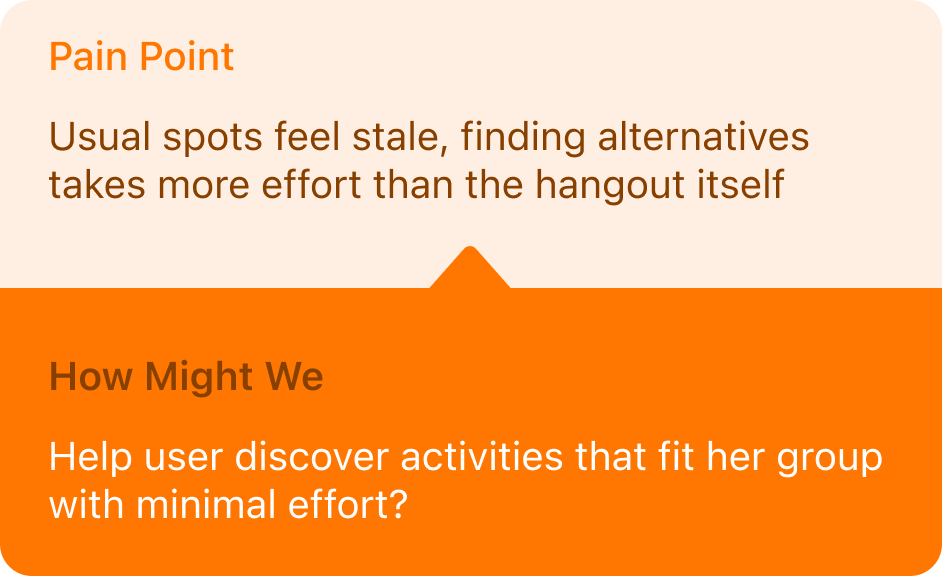 Pain Point

Usual spots feel stale, finding alternatives takes more effort than the hangout itself

How Might We

Help user discover activities that fit her group with minimal effort?